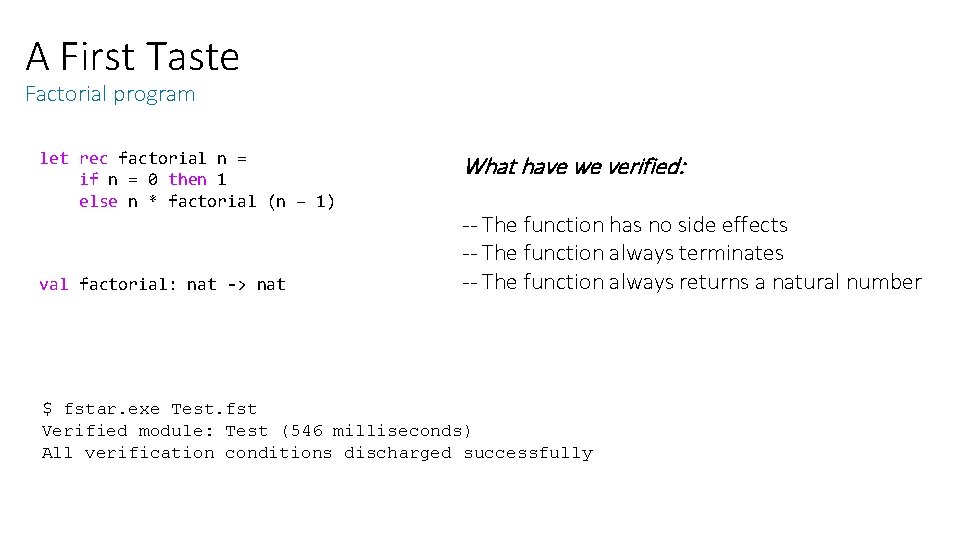 A First Taste
Factorial program

let rec factorial n =
    if n = 0 then 1
    else n * factorial (n – 1)

val factorial: nat -> nat

What have we verified:

-- The function has no side effects
-- The function always terminates
-- The function always returns a natural number

$ fstar.exe Test.fst
Verified module: Test (546 milliseconds)
All verification conditions discharged successfully